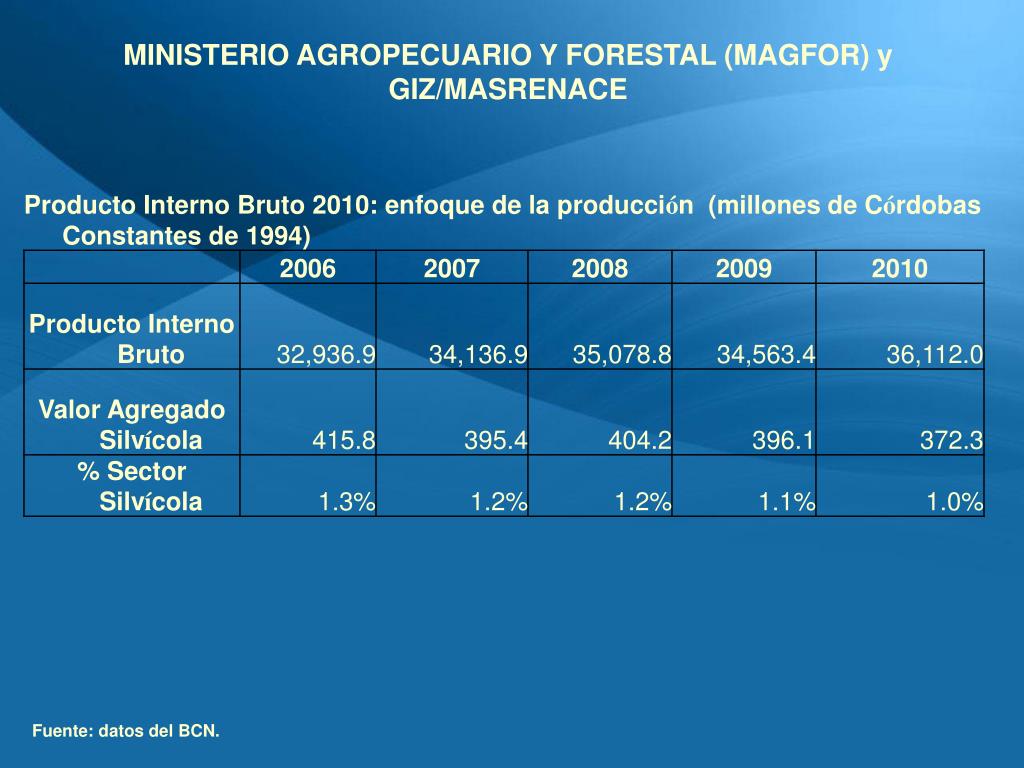 MINISTERIO AGROPECUARIO Y FORESTAL (MAGFOR) y GIZ/MASRENACE

Producto Interno Bruto 2010: enfoque de la producción (millones de Córdobas Constantes de 1994)

| | 2006 | 2007 | 2008 | 2009 | 2010 |
|---|---|---|---|---|---|
| Producto Interno Bruto | 32,936.9 | 34,136.9 | 35,078.8 | 34,563.4 | 36,112.0 |
| Valor Agregado Silvícola | 415.8 | 395.4 | 404.2 | 396.1 | 372.3 |
| % Sector Silvícola | 1.3% | 1.2% | 1.2% | 1.1% | 1.0% |

Fuente: datos del BCN.